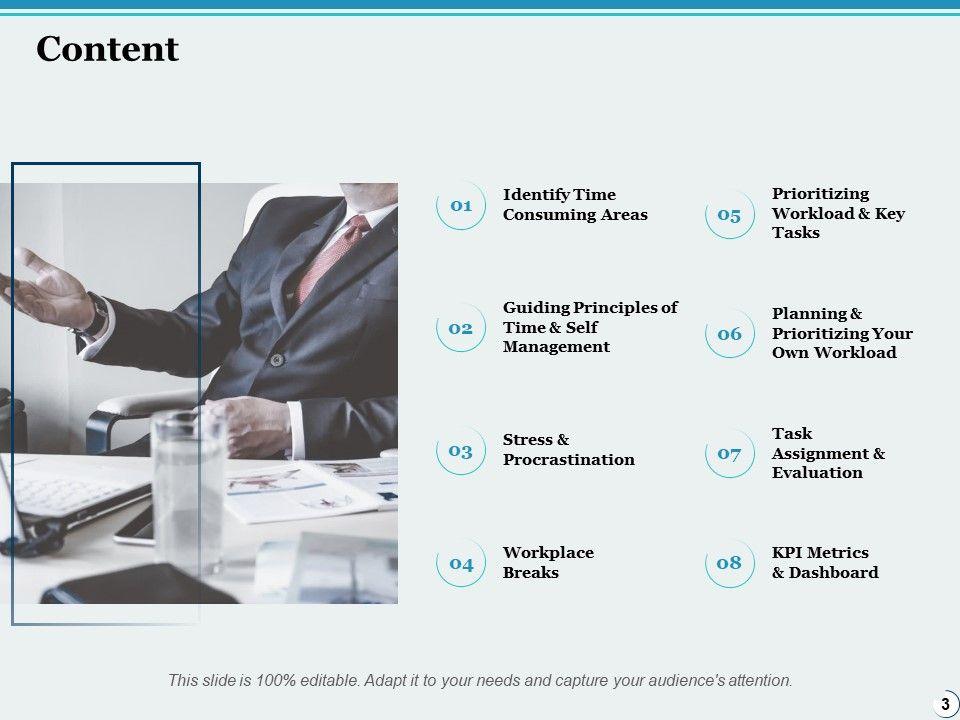 Content

01 Identify Time Consuming Areas

02 Guiding Principles of Time & Self Management

03 Stress & Procrastination

04 Workplace Breaks

05 Prioritizing Workload & Key Tasks

06 Planning & Prioritizing Your Own Workload

07 Task Assignment & Evaluation

08 KPI Metrics & Dashboard

This slide is 100% editable. Adapt it to your needs and capture your audience's attention.

3